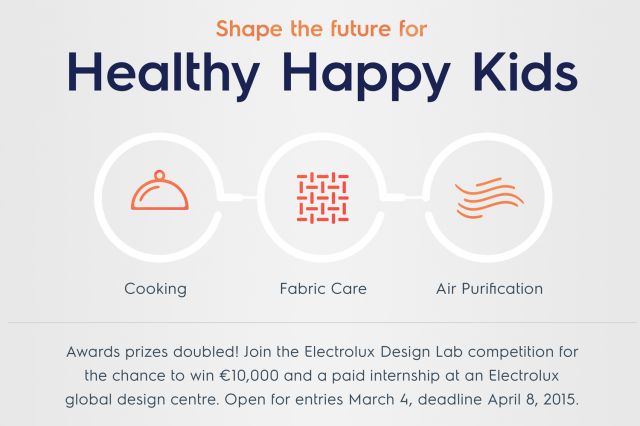 Shape the future for
Healthy Happy Kids

Cooking

Fabric Care

Air Purification

Awards prizes doubled! Join the Electrolux Design Lab competition for the chance to win €10,000 and a paid internship at an Electrolux global design centre. Open for entries March 4, deadline April 8, 2015.